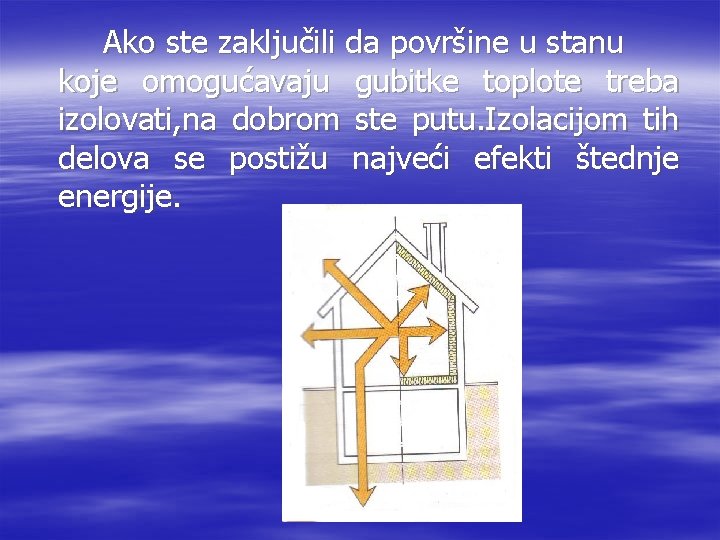 Ako ste zaključili da površine u stanu koje omogućavaju gubitke toplote treba izolovati,na dobrom ste putu.Izolacijom tih delova se postižu najveći efekti štednje energije.